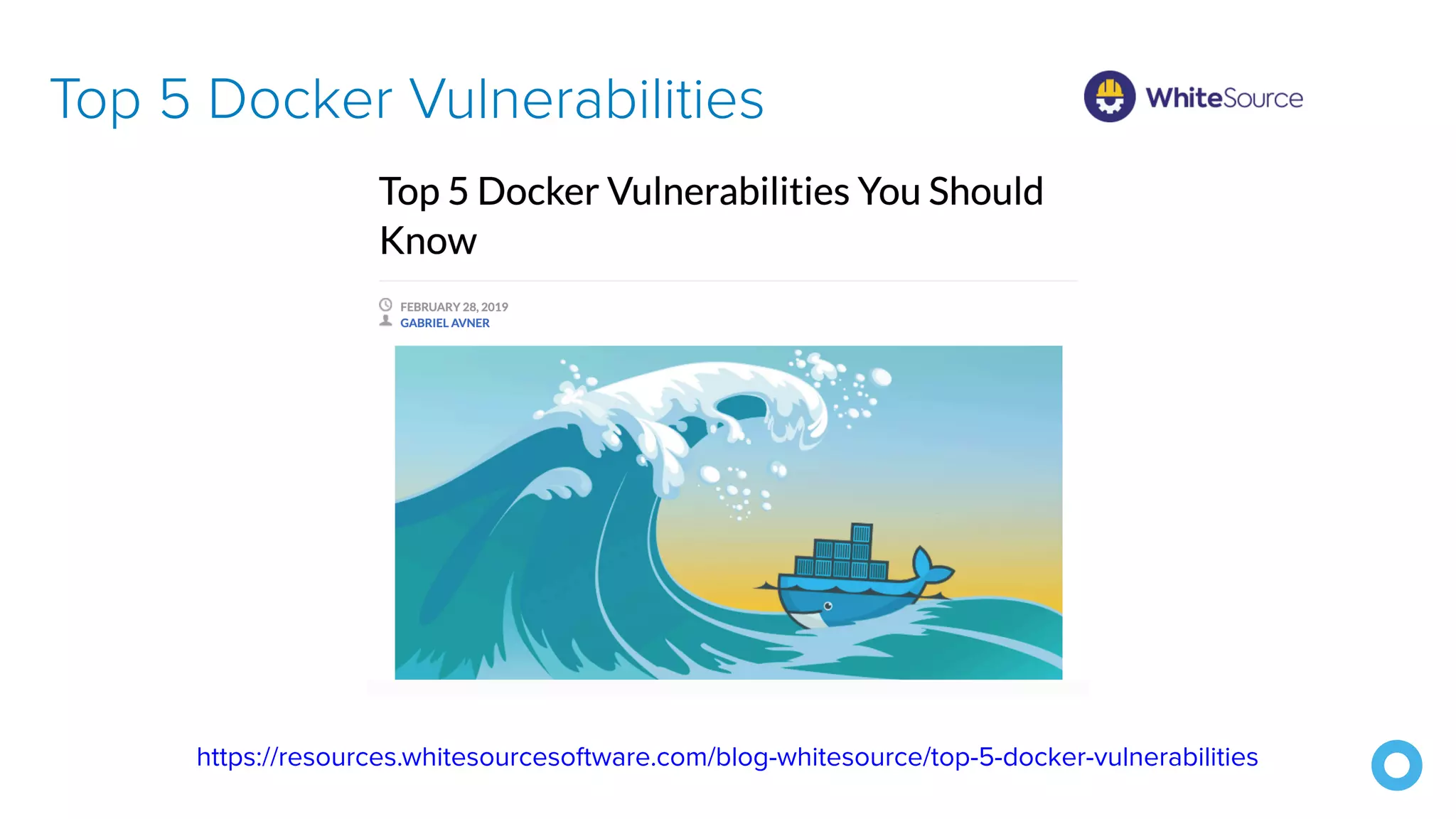 Top 5 Docker Vulnerabilities

WhiteSource

Top 5 Docker Vulnerabilities You Should Know

FEBRUARY 28, 2019
GABRIEL AVNER

https://resources.whitesourcesoftware.com/blog-whitesource/top-5-docker-vulnerabilities